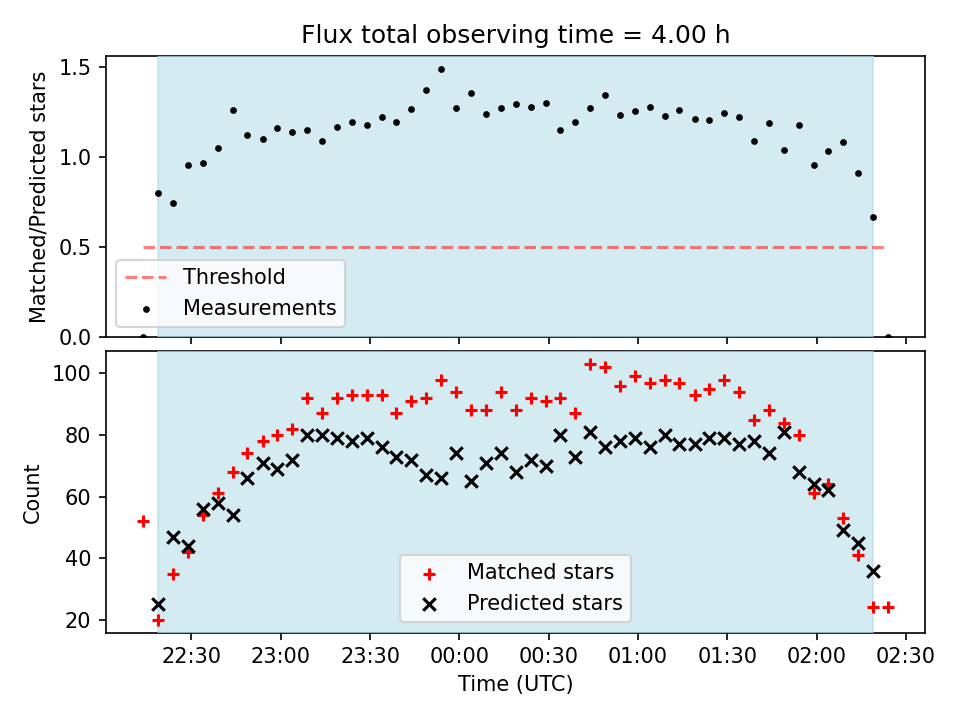 Flux total observing time = 4.00 h

Matched/Predicted stars

1.5
1.0
0.5
0.0

Threshold
Measurements

Count

100
80
60
40
20

Matched stars
Predicted stars

22:30
23:00
23:30
00:00
00:30
01:00
01:30
02:00
02:30

Time (UTC)